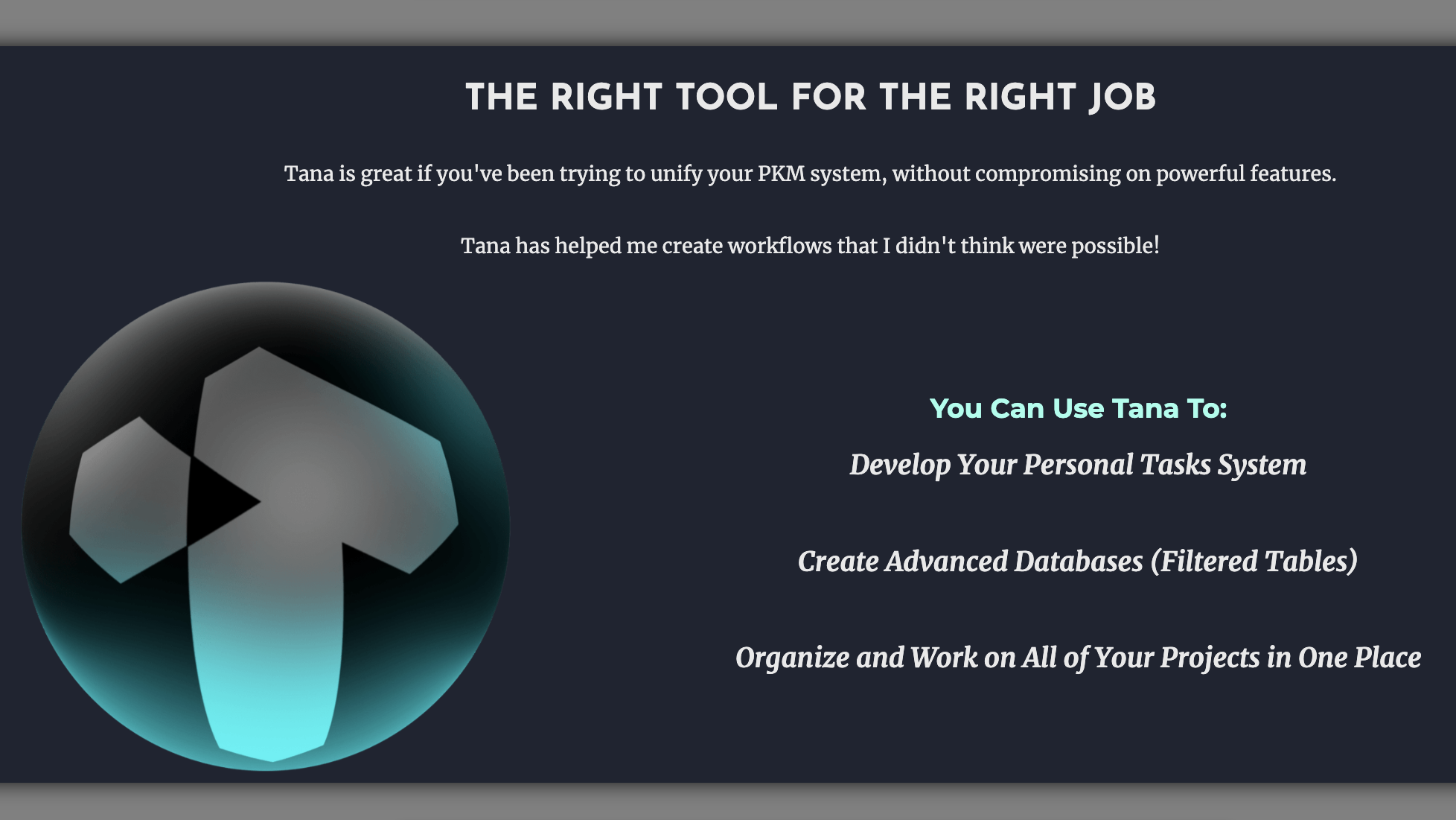 THE RIGHT TOOL FOR THE RIGHT JOB

Tana is great if you've been trying to unify your PKM system, without compromising on powerful features.

Tana has helped me create workflows that I didn't think were possible!

You Can Use Tana To:

Develop Your Personal Tasks System

Create Advanced Databases (Filtered Tables)

Organize and Work on All of Your Projects in One Place